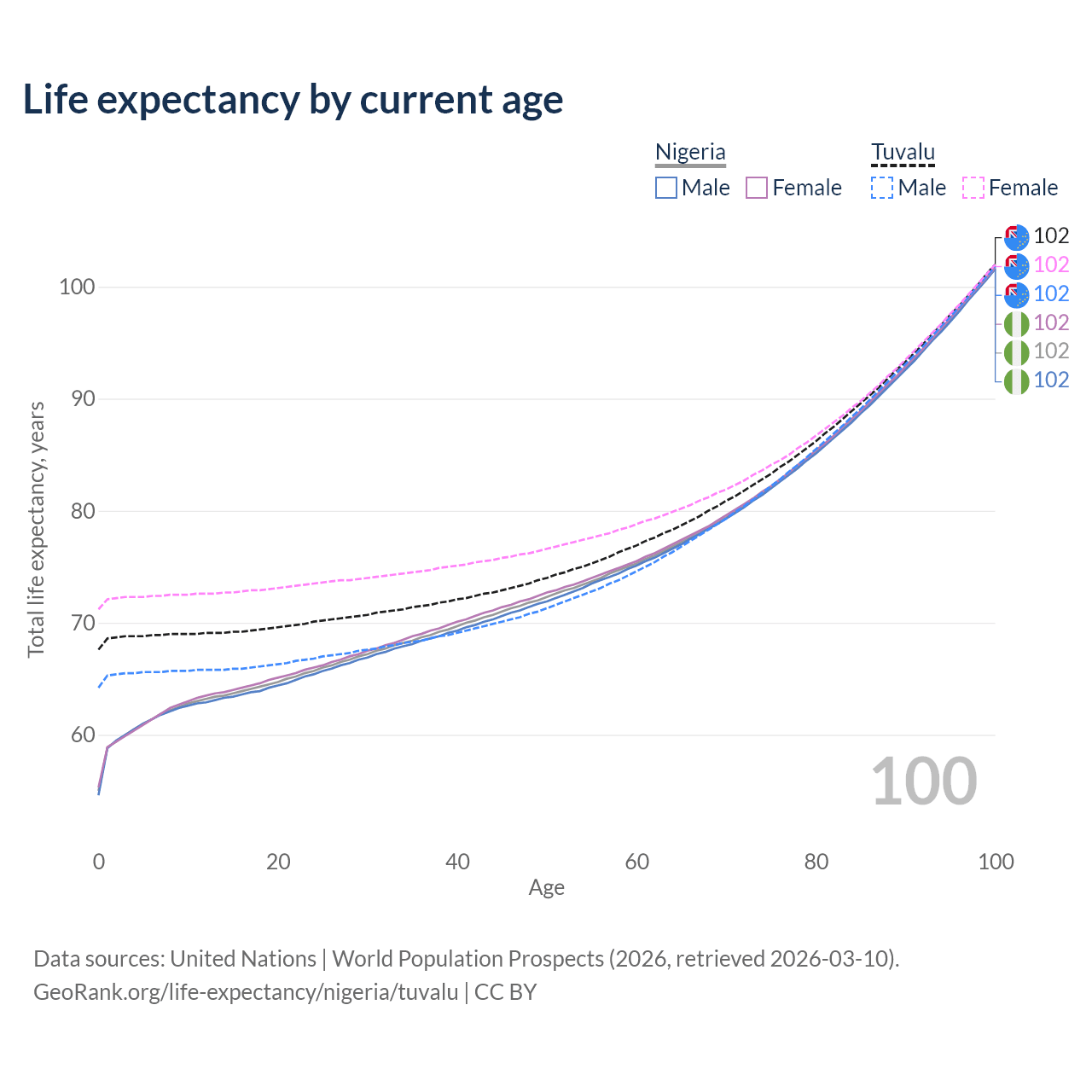 Life expectancy by current age

Nigeria
Male
Female

Tuvalu
Male
Female

102
102
102
102
102
102

100
90
80
70
60

Total life expectancy, years

100

0
20
40
60
80
100

Age

Data sources: United Nations | World Population Prospects (2026, retrieved 2026-03-10).
GeoRank.org/life-expectancy/nigeria/tuvalu | CC BY